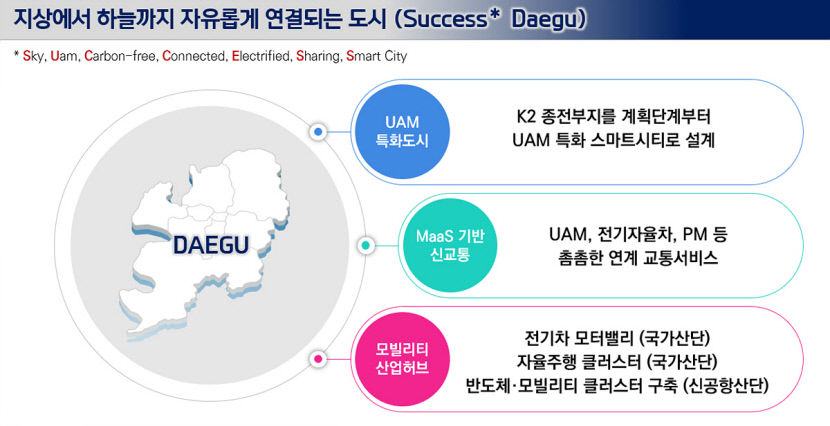 지상에서 하늘까지 자유롭게 연결되는 도시 (Success* Daegu)

* Sky, Uam, Carbon-free, Connected, Electrified, Sharing, Smart City

DAEGU

UAM 특화도시

K2 종전부지를 계획단계부터 UAM 특화 스마트시티로 설계

MaaS 기반 신교통

UAM, 전기자율차, PM 등 촘촘한 연계 교통서비스

모빌리티 산업허브

전기차 모터밸리 (국가산단)
자율주행 클러스터 (국가산단)
반도체·모빌리티 클러스터 구축 (신공항산단)